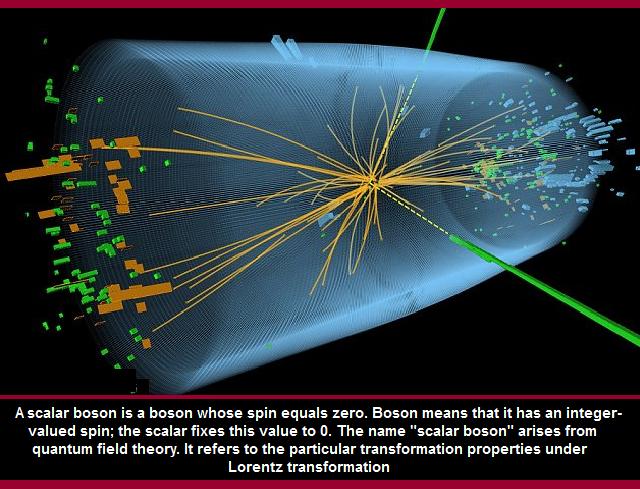 A scalar boson is a boson whose spin equals zero. Boson means that it has an integer-valued spin; the scalar fixes this value to 0. The name "scalar boson" arises from quantum field theory. It refers to the particular transformation properties under Lorentz transformation